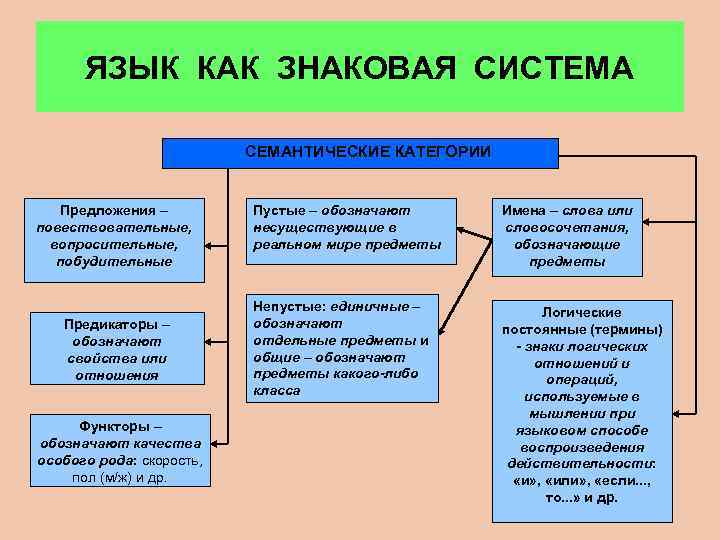 ЯЗЫК КАК ЗНАКОВАЯ СИСТЕМА

СЕМАНТИЧЕСКИЕ КАТЕГОРИИ

Предложения – повествовательные, вопросительные, побудительные

Предикаторы – обозначают свойства или отношения

Функторы – обозначают качества особого рода: скорость, пол (м/ж) и др.

Пустые – обозначают несуществующие в реальном мире предметы

Непустые: единичные – обозначают отдельные предметы и общие – обозначают предметы какого-либо класса

Имена – слова или словосочетания, обозначающие предметы

Логические постоянные (термины) - знаки логических отношений и операций, используемые в мышлении при языковом способе воспроизведения действительности: «и», «или», «если..., то...» и др.